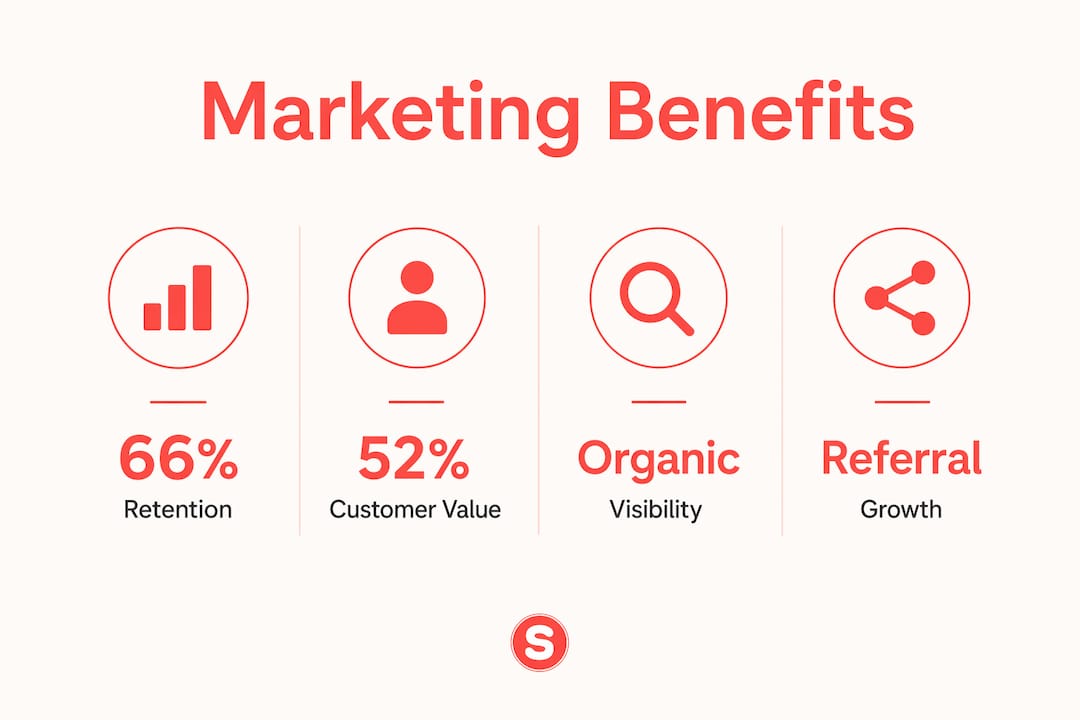 Marketing Benefits

66%
Retention

52%
Customer Value

Organic
Visibility

Referral
Growth

S